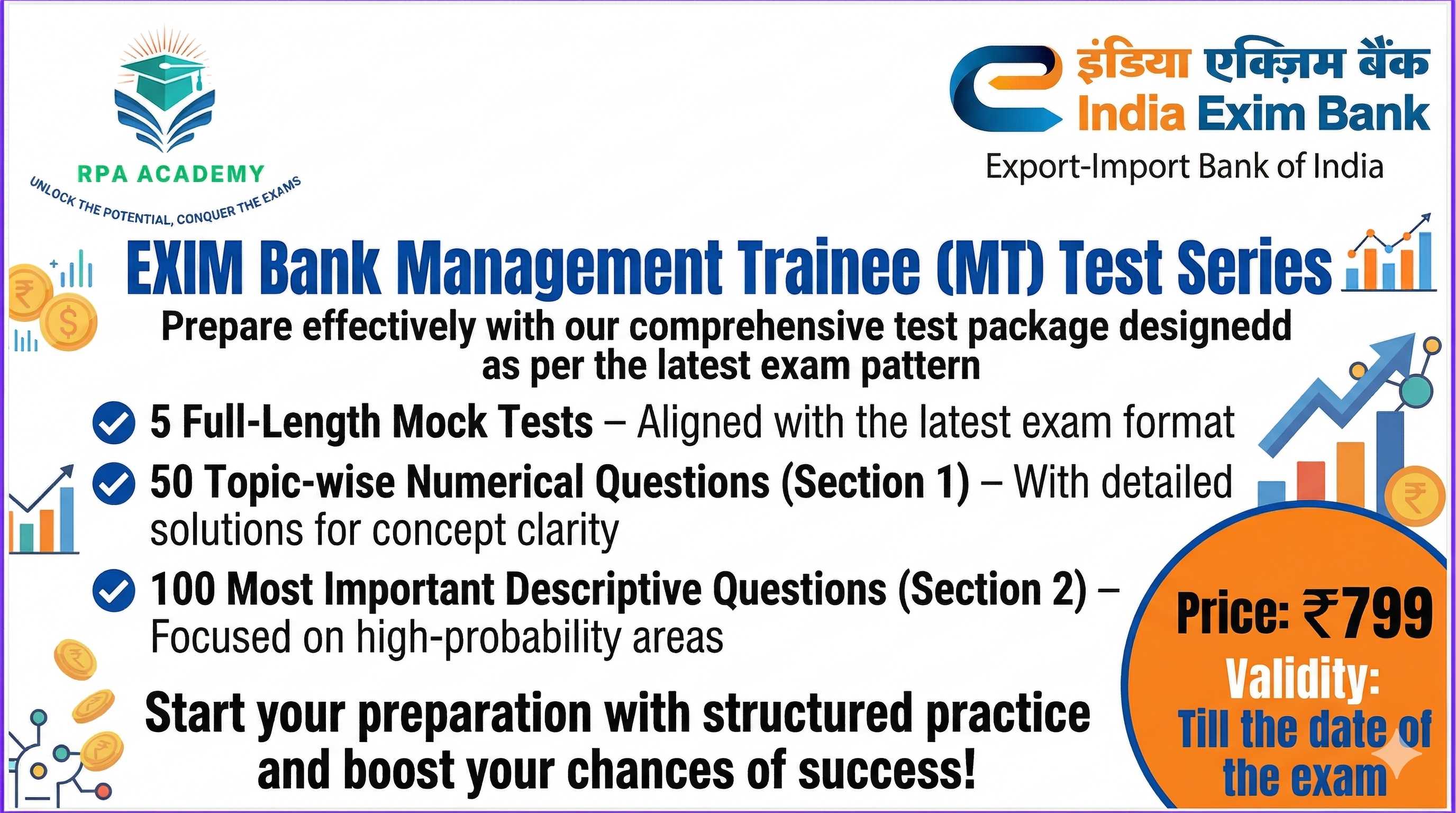 RPA ACADEMY
UNLOCK THE POTENTIAL, CONQUER THE EXAMS

इंडिया एक्ज़िम बैंक
India Exim Bank
Export-Import Bank of India

EXIM Bank Management Trainee (MT) Test Series

Prepare effectively with our comprehensive test package designedd as per the latest exam pattern

5 Full-Length Mock Tests – Aligned with the latest exam format

50 Topic-wise Numerical Questions (Section 1) – With detailed solutions for concept clarity

100 Most Important Descriptive Questions (Section 2) – Focused on high-probability areas

Start your preparation with structured practice and boost your chances of success!

Price: ₹799
Validity:
Till the date of the exam